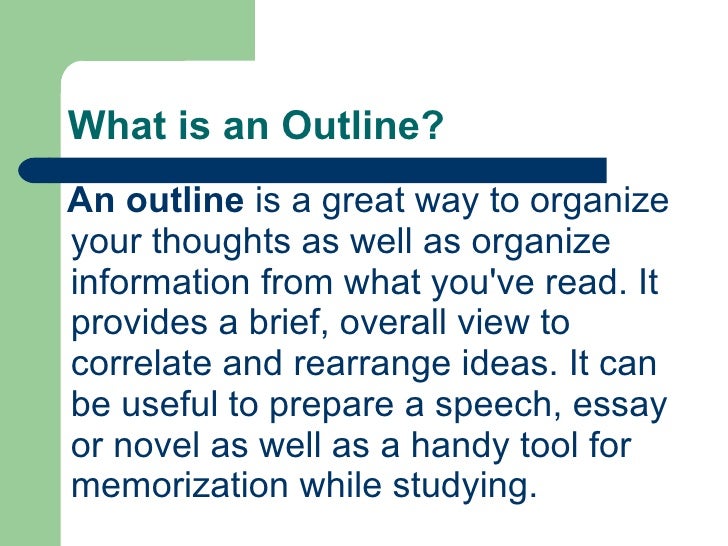 What is an Outline?

An outline is a great way to organize your thoughts as well as organize information from what you've read. It provides a brief, overall view to correlate and rearrange ideas. It can be useful to prepare a speech, essay or novel as well as a handy tool for memorization while studying.